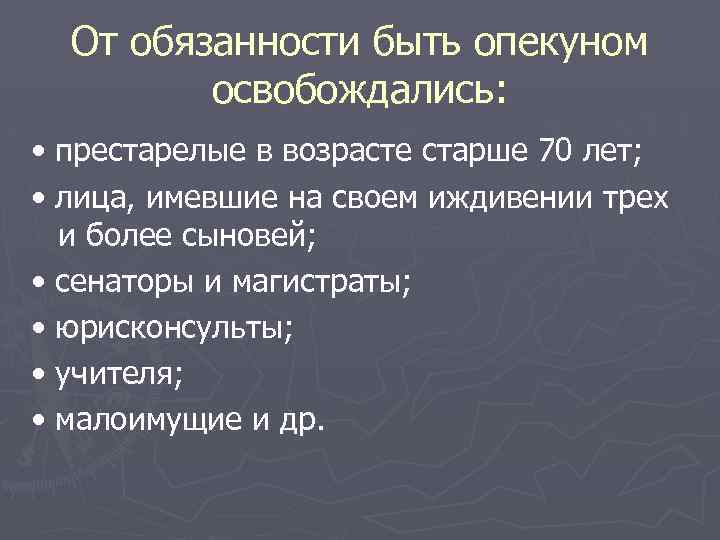 От обязанности быть опекуном освобождались:

• престарелые в возрасте старше 70 лет;

• лица, имевшие на своем иждивении трех и более сыновей;

• сенаторы и магистраты;

• юрисконсульты;

• учителя;

• малоимущие и др.